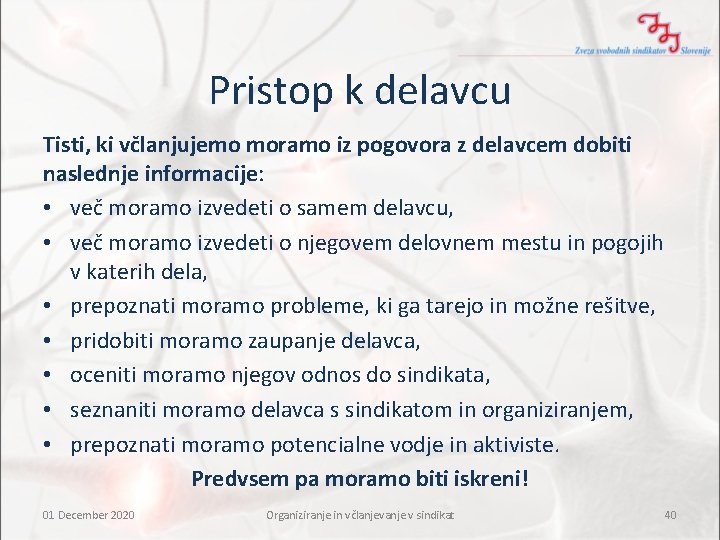 Zveza svobodnih sindikatov Slovenije

Pristop k delavcu

Tisti, ki včlanjujemo moramo iz pogovora z delavcem dobiti naslednje informacije:

• več moramo izvedeti o samem delavcu,
• več moramo izvedeti o njegovem delovnem mestu in pogojih v katerih dela,
• prepoznati moramo probleme, ki ga tarejo in možne rešitve,
• pridobiti moramo zaupanje delavca,
• oceniti moramo njegov odnos do sindikata,
• seznaniti moramo delavca s sindikatom in organiziranjem,
• prepoznati moramo potencialne vodje in aktiviste.

Predvsem pa moramo biti iskreni!

01 December 2020

Organiziranje in včlanjevanje v sindikat

40